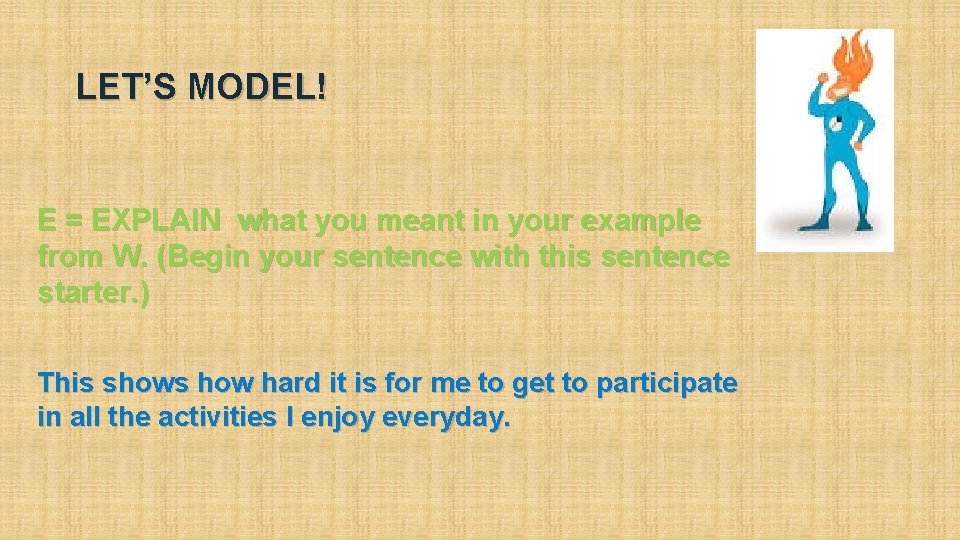 LET'S MODEL!

E = EXPLAIN what you meant in your example from W. (Begin your sentence with this sentence starter.)

This shows how hard it is for me to get to participate in all the activities I enjoy everyday.